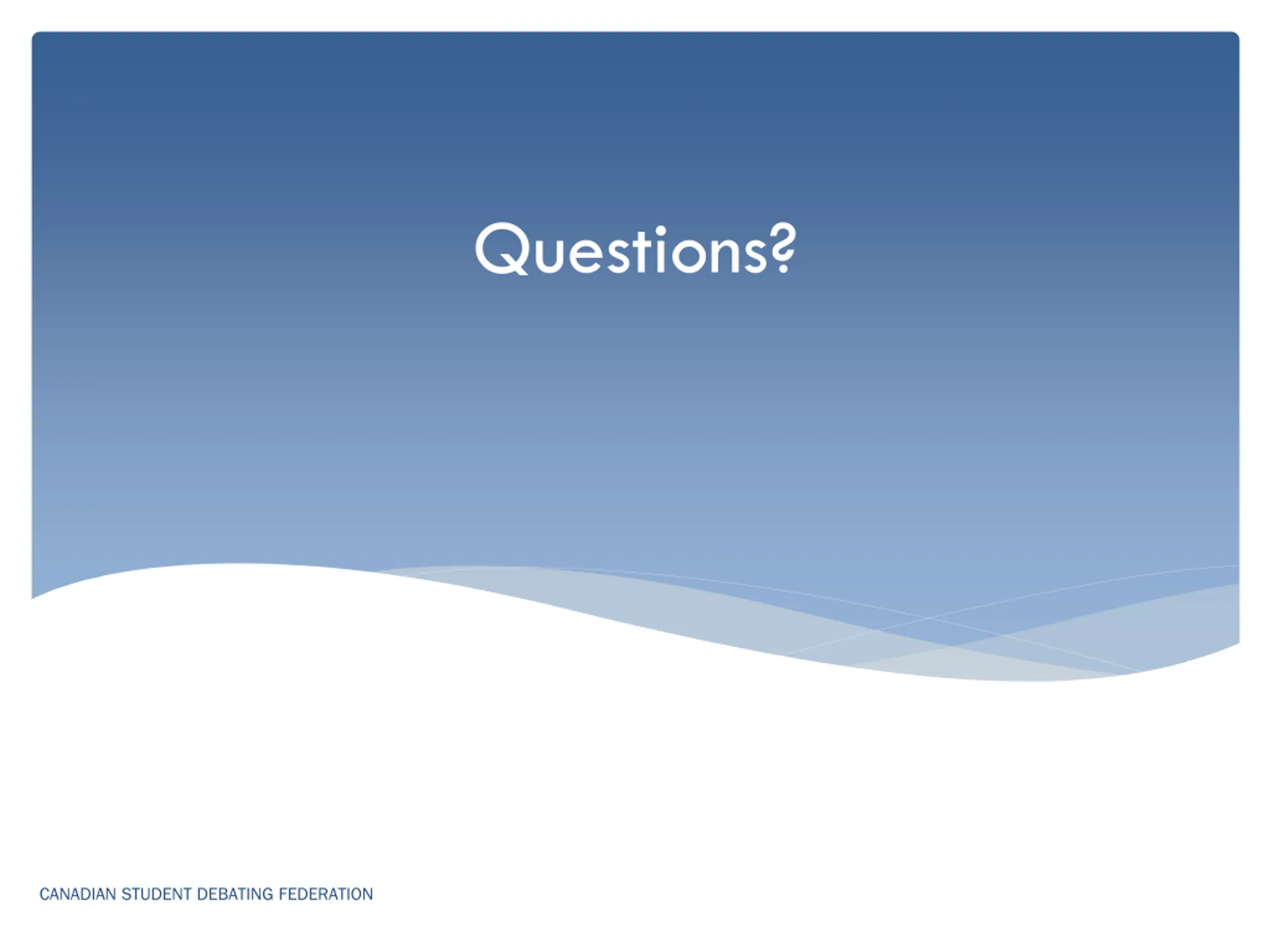 Questions?

CANADIAN STUDENT DEBATING FEDERATION